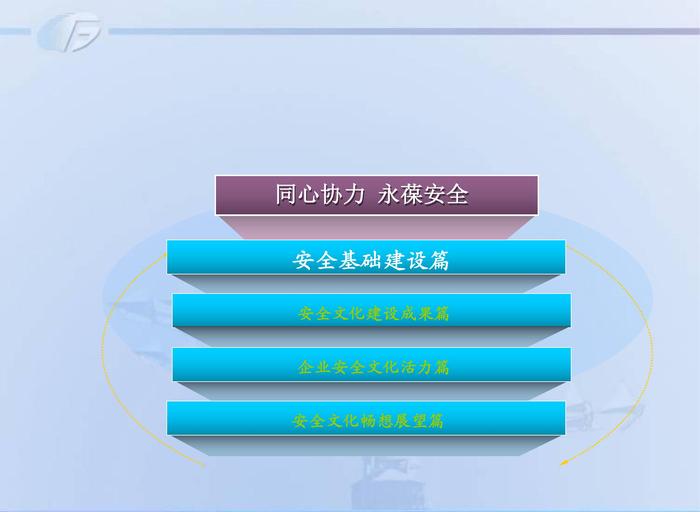 同心协力 永葆安全

安全基础建设篇

安全文化建设成果篇

企业安全文化活力篇

安全文化畅想展望篇